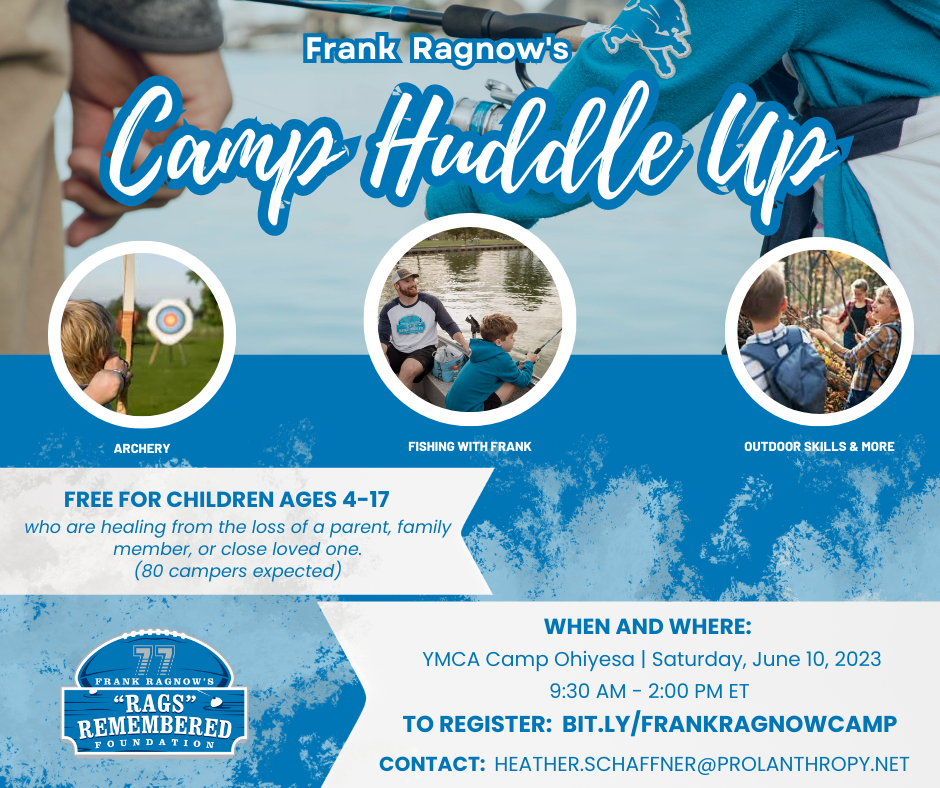 Frank Ragnow's
Camp Huddle Up

ARCHERY

FISHING WITH FRANK

OUTDOOR SKILLS & MORE

FREE FOR CHILDREN AGES 4-17
who are healing from the loss of a parent, family member, or close loved one.
(80 campers expected)

77
FRANK RAGNOW'S
"RAGS"
REMEMBERED
FOUNDATION

WHEN AND WHERE:
YMCA Camp Ohiyesa | Saturday, June 10, 2023
9:30 AM - 2:00 PM ET
TO REGISTER: BIT.LY/FRANKRAGNOWCAMP
CONTACT: HEATHER.SCHAFFNER@PROLANTHROPY.NET